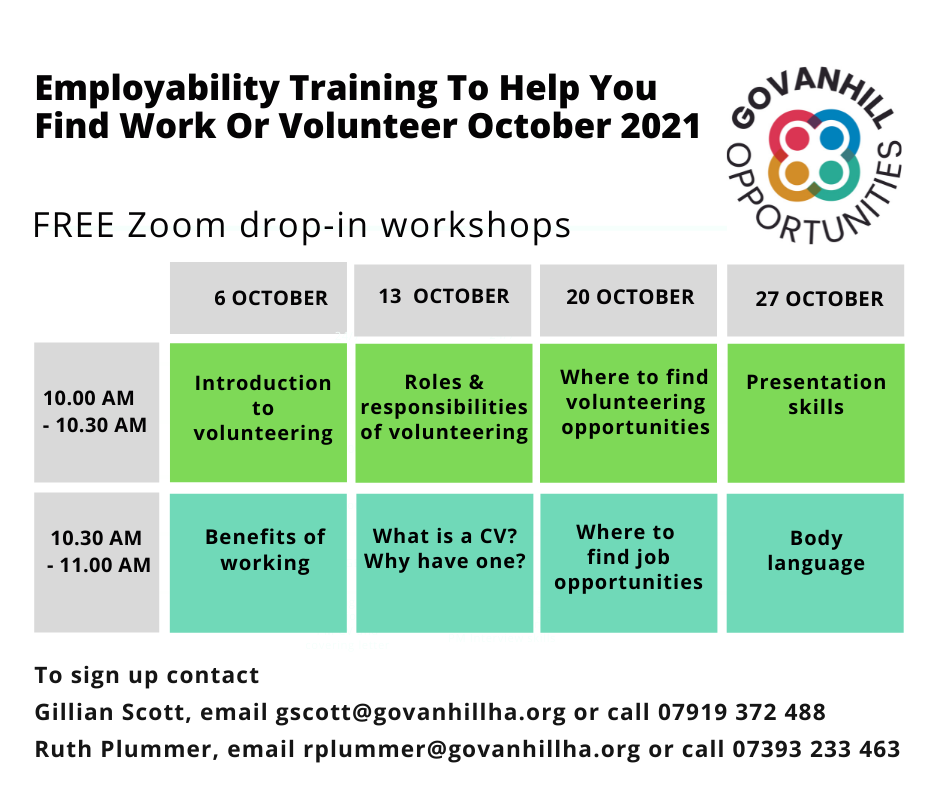 Employability Training To Help You Find Work Or Volunteer October 2021

GOVANHILL OPPORTUNITIES

FREE Zoom drop-in workshops

| | 6 OCTOBER | 13 OCTOBER | 20 OCTOBER | 27 OCTOBER |
|---|---|---|---|---|
| 10.00 AM - 10.30 AM | Introduction to volunteering | Roles & responsibilities of volunteering | Where to find volunteering opportunities | Presentation skills |
| 10.30 AM - 11.00 AM | Benefits of working | What is a CV? Why have one? | Where to find job opportunities | Body language |

To sign up contact
Gillian Scott, email gscott@govanhillha.org or call 07919 372 488
Ruth Plummer, email rplummer@govanhillha.org or call 07393 233 463